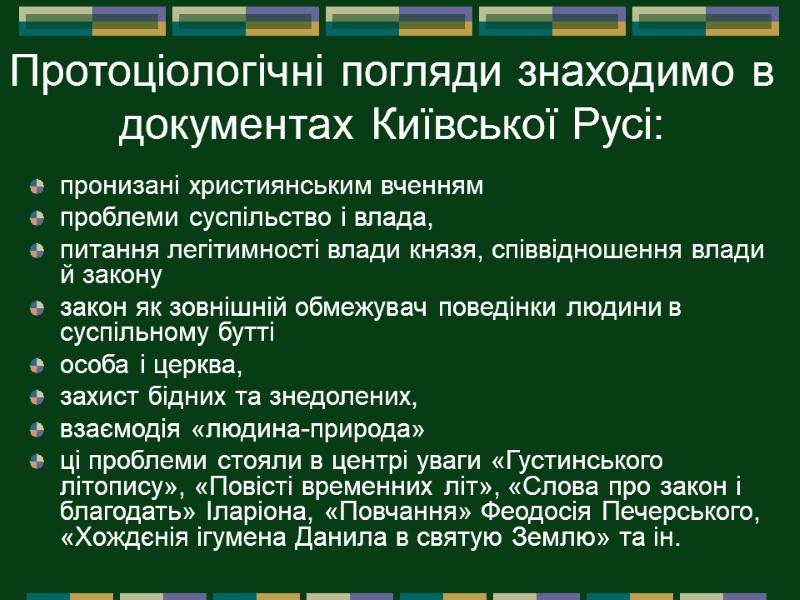 Протоціологічні погляди знаходимо в документах Київської Русі:

пронизані християнським вченням
проблеми суспільство і влада,
питання легітимності влади князя, співвідношення влади й закону
закон як зовнішній обмежувач поведінки людини в суспільному бутті
особа і церква,
захист бідних та знедолених,
взаємодія «людина-природа»
ці проблеми стояли в центрі уваги «Густинського літопису», «Повісті временних літ», «Слова про закон і благодать» Іларіона, «Повчання» Феодосія Печерського, «Хождєнія ігумена Данила в святую Землю» та ін.